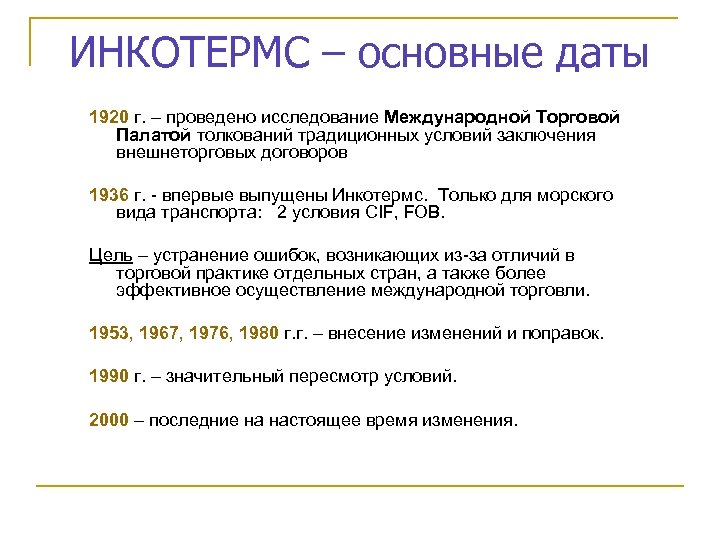 ИНКОТЕРМС – основные даты

1920 г. – проведено исследование Международной Торговой Палатой толкований традиционных условий заключения внешнеторговых договоров

1936 г. - впервые выпущены Инкотермс. Только для морского вида транспорта: 2 условия CIF, FOB.

Цель – устранение ошибок, возникающих из-за отличий в торговой практике отдельных стран, а также более эффективное осуществление международной торговли.

1953, 1967, 1976, 1980 г.г. – внесение изменений и поправок.

1990 г. – значительный пересмотр условий.

2000 – последние на настоящее время изменения.